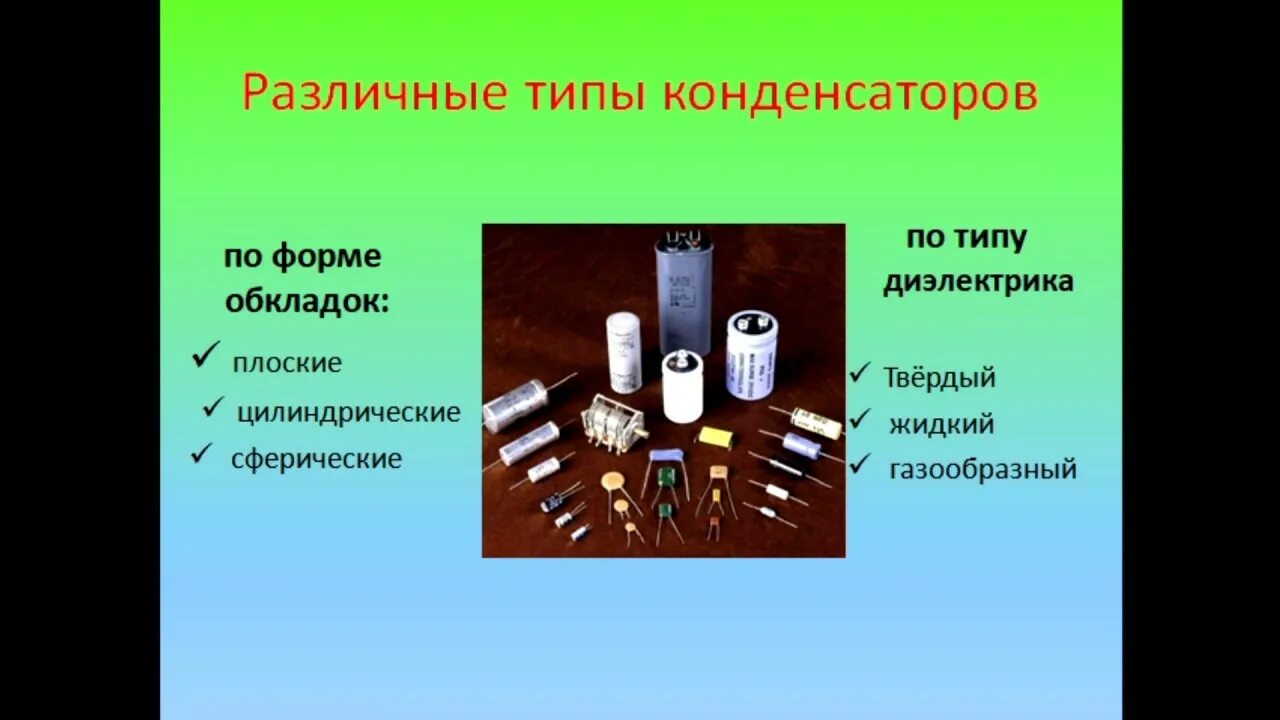 Различные типы конденсаторов

по форме обкладок:

✓ плоские
✓ цилиндрические
✓ сферические

по типу диэлектрика

✓ Твёрдый
✓ жидкий
✓ газообразный